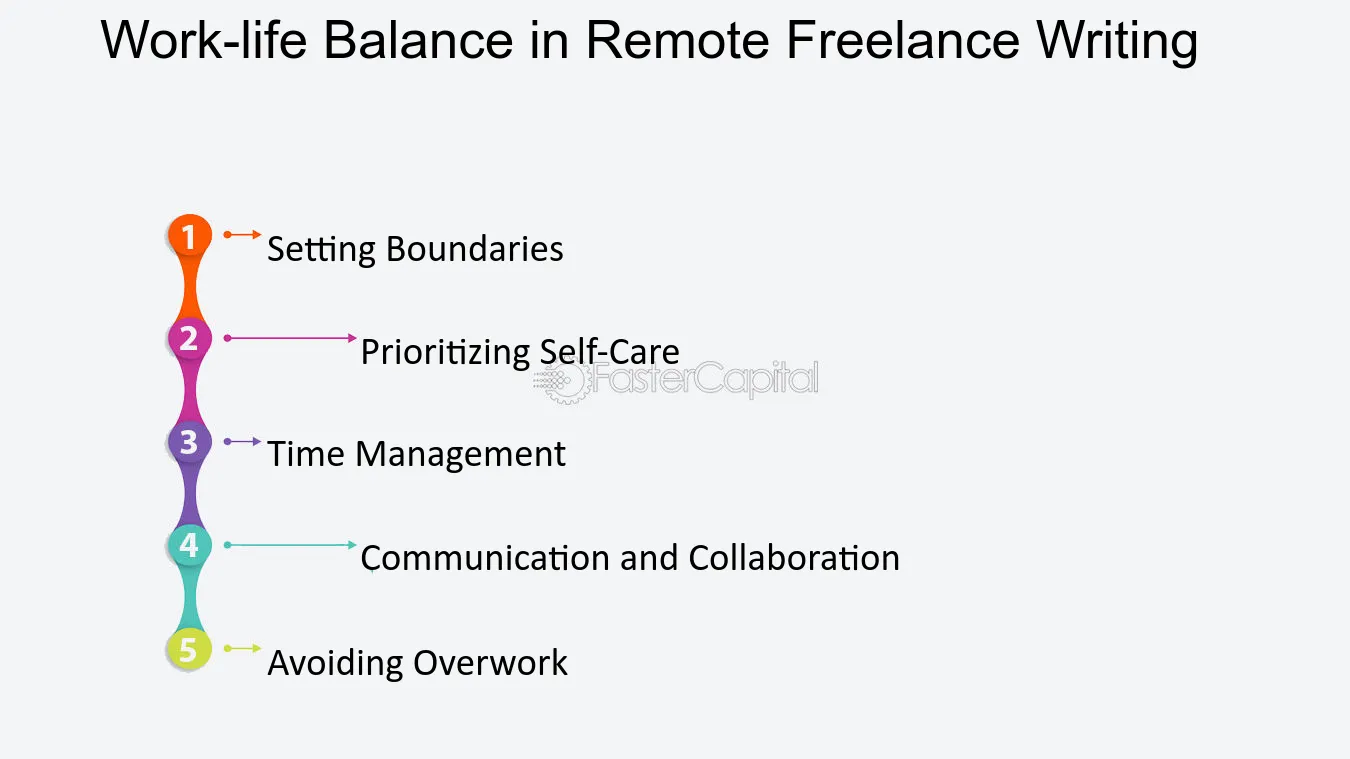 Work-life Balance in Remote Freelance Writing

1
Setting Boundaries

2
Prioritizing Self-Care

3
Time Management

4
Communication and Collaboration

5
Avoiding Overwork

FasterCapital